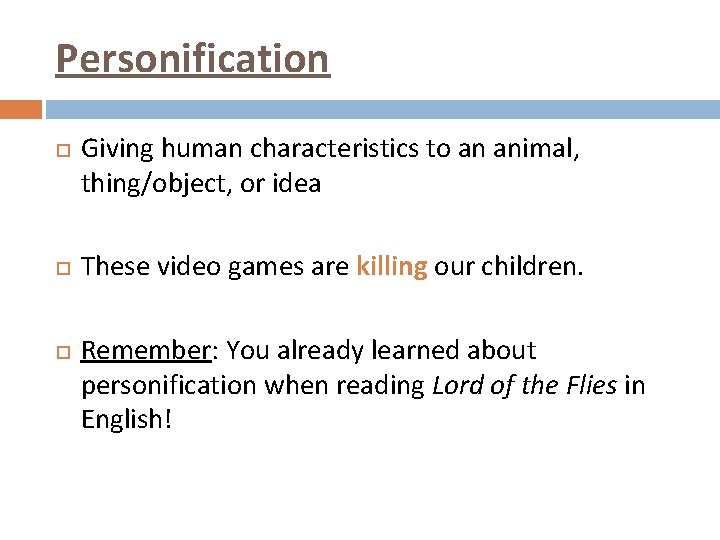 Personification

Giving human characteristics to an animal, thing/object, or idea

These video games are killing our children.

Remember: You already learned about personification when reading Lord of the Flies in English!